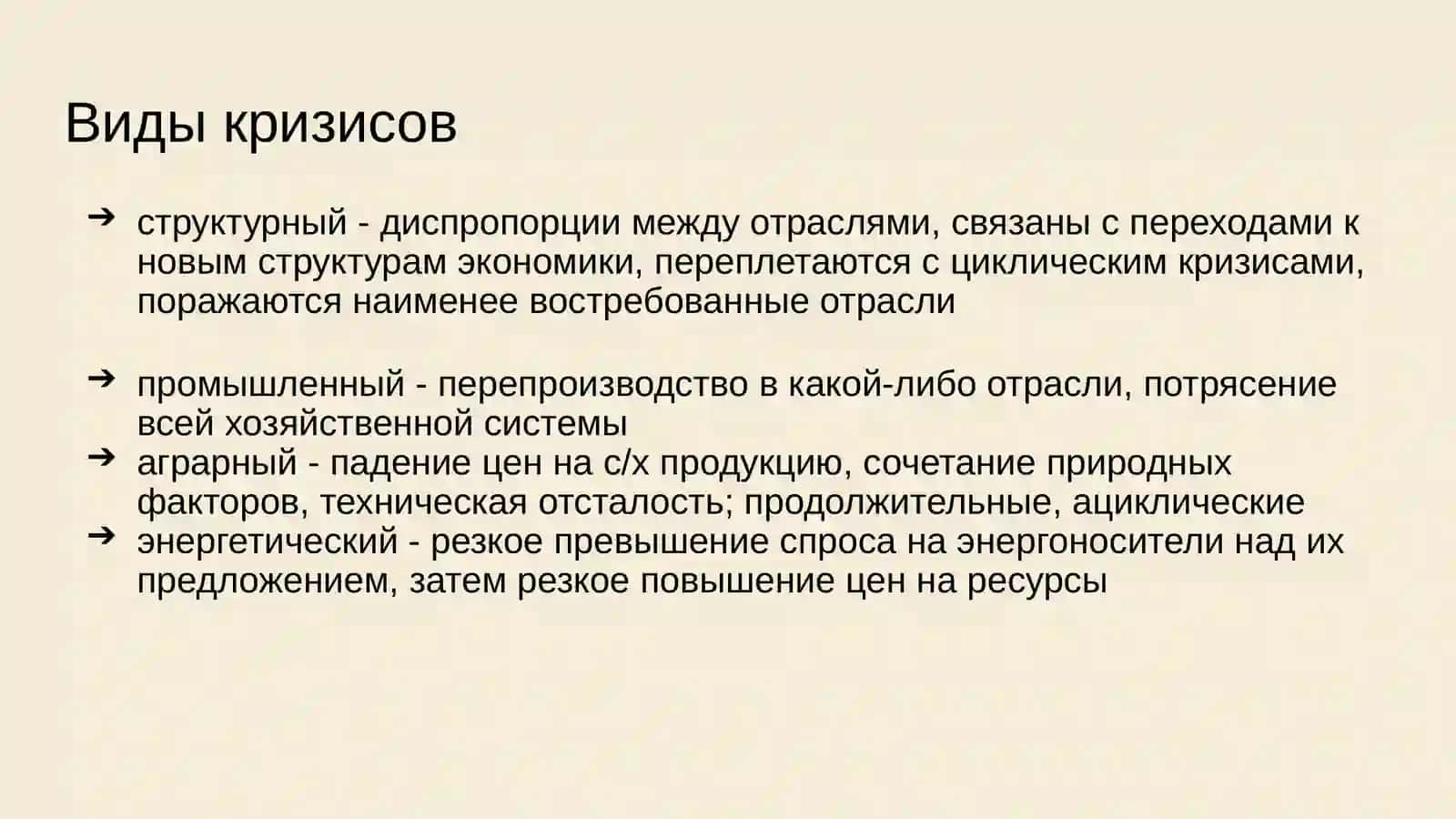 Виды кризисов

➔ структурный - диспропорции между отраслями, связаны с переходами к новым структурам экономики, переплетаются с циклическим кризисами, поражаются наименее востребованные отрасли

➔ промышленный - перепроизводство в какой-либо отрасли, потрясение всей хозяйственной системы
➔ аграрный - падение цен на с/х продукцию, сочетание природных факторов, техническая отсталость; продолжительные, ациклические
➔ энергетический - резкое превышение спроса на энергоносители над их предложением, затем резкое повышение цен на ресурсы